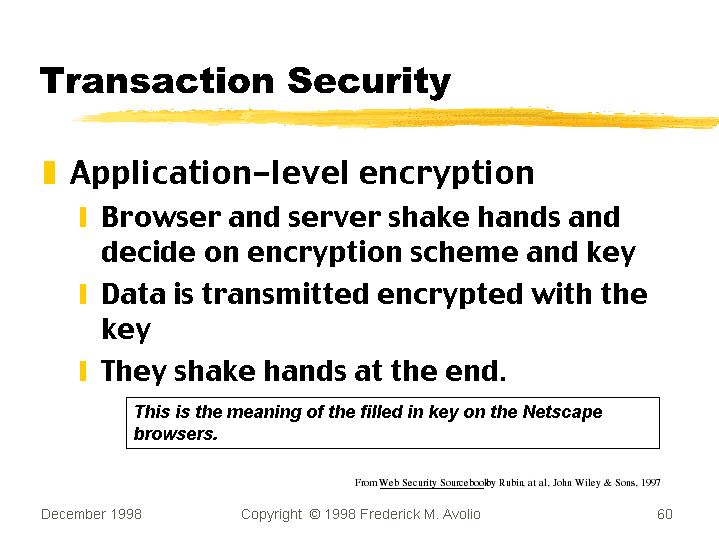 Transaction Security

Application-level encryption

Browser and server shake hands and decide on encryption scheme and key

Data is transmitted encrypted with the key

They shake hands at the end.

This is the meaning of the filled in key on the Netscape browsers.

From Web Security Sourcebook by Rubin, at al, John Wiley & Sons, 1997

December 1998

Copyright © 1998 Frederick M. Avolio

60